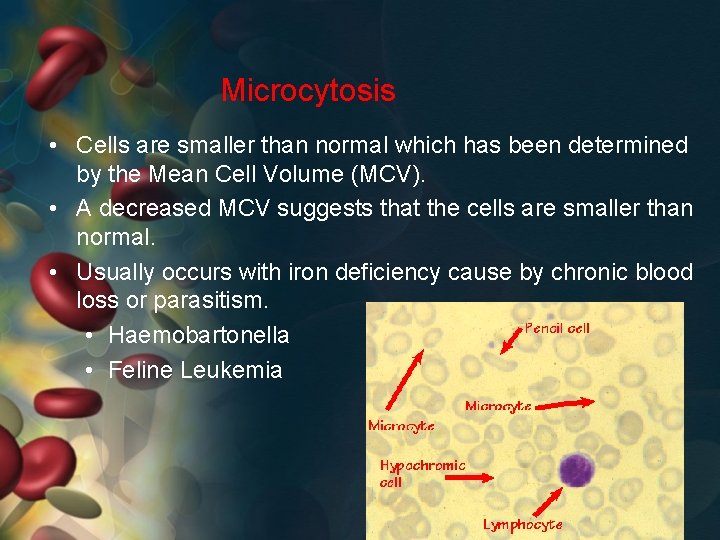 Microcytosis

• Cells are smaller than normal which has been determined by the Mean Cell Volume (MCV).
• A decreased MCV suggests that the cells are smaller than normal.
• Usually occurs with iron deficiency cause by chronic blood loss or parasitism.
  • Haemobartonella
  • Feline Leukemia

Pencil cell
Microcyte
Microcyte
Hypochromic cell
Lymphocyte